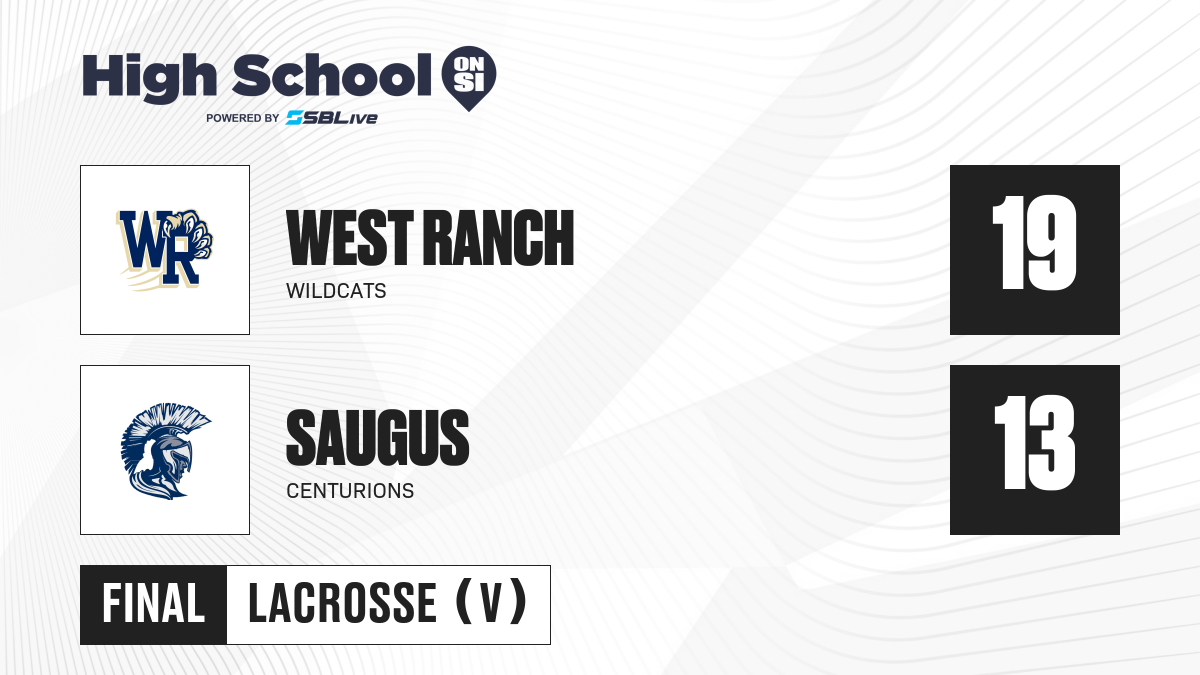 High School ON SI
POWERED BY SBLive

WR

WEST RANCH
WILDCATS

19

SAUGUS
CENTURIONS

13

FINAL LACROSSE (V)